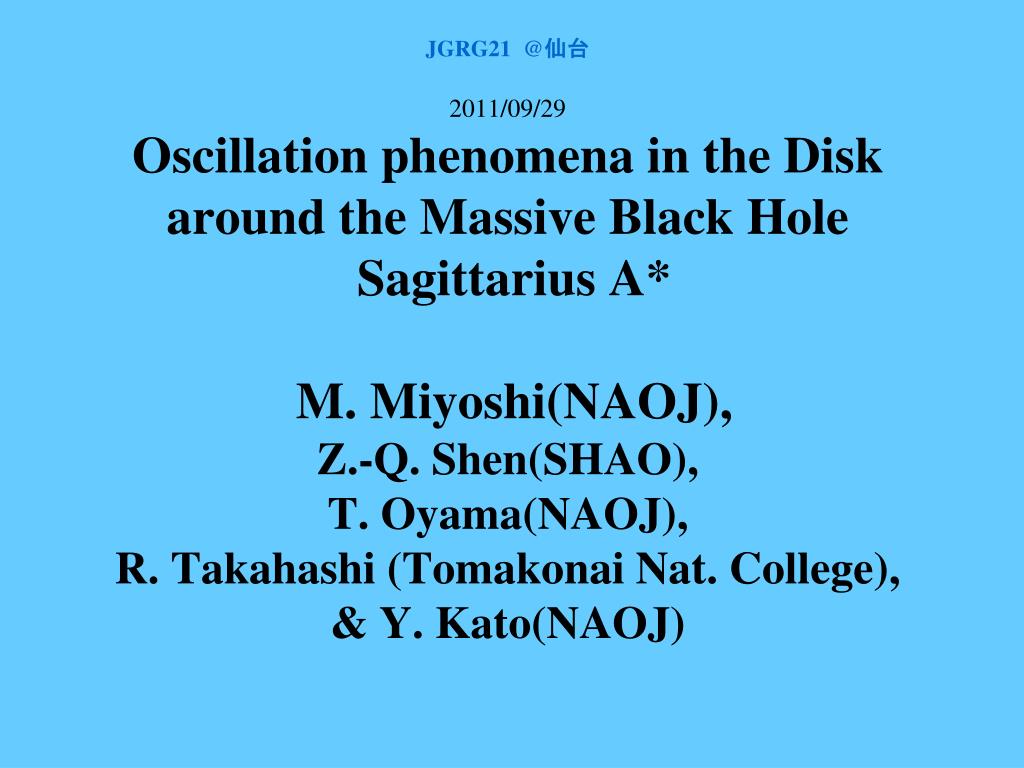 JGRG21 @仙台

2011/09/29

Oscillation phenomena in the Disk around the Massive Black Hole Sagittarius A*

M. Miyoshi(NAOJ),
Z.-Q. Shen(SHAO),
T. Oyama(NAOJ),
R. Takahashi (Tomakonai Nat. College),
& Y. Kato(NAOJ)